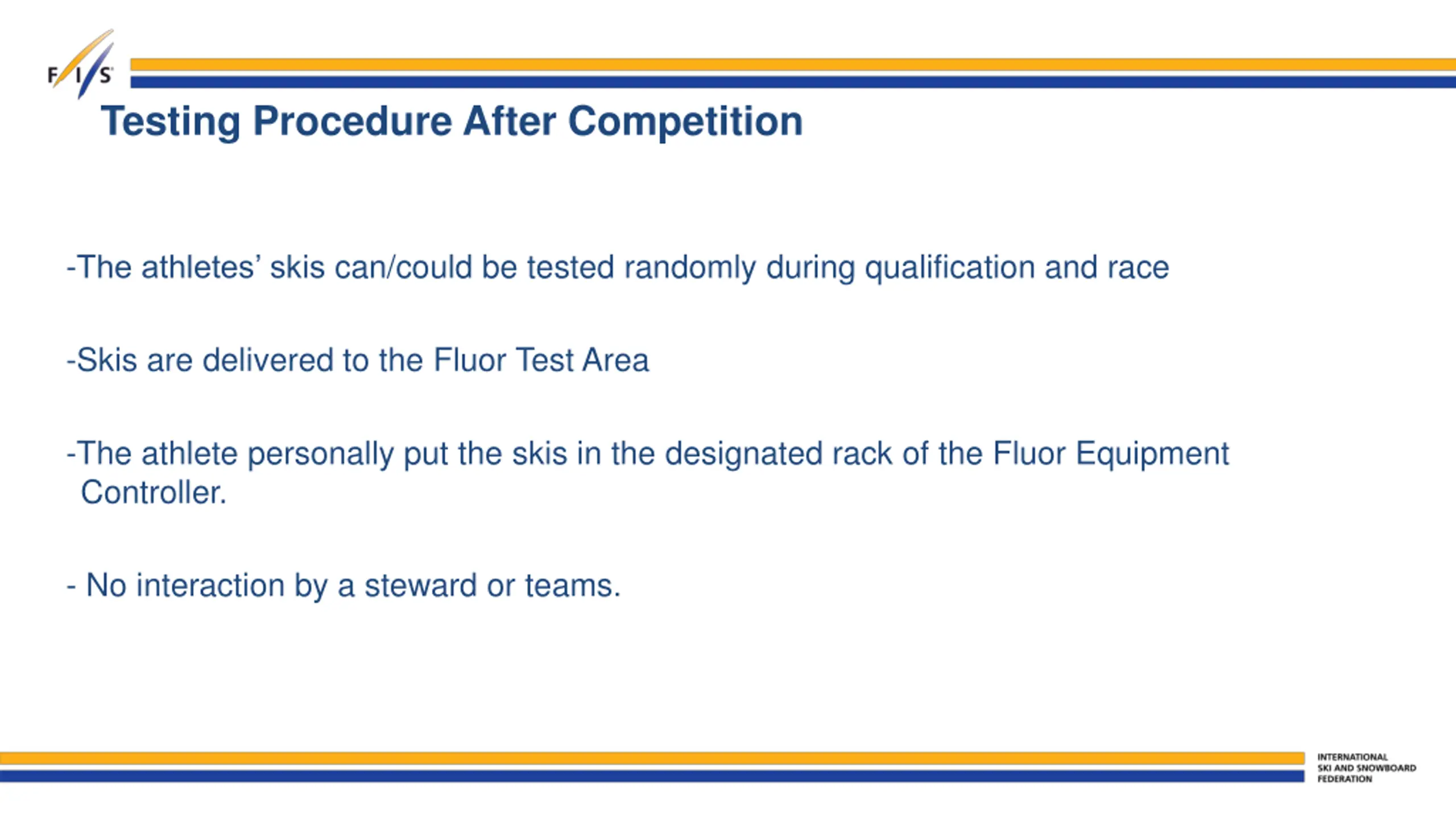 FIS

Testing Procedure After Competition

-The athletes’ skis can/could be tested randomly during qualification and race

-Skis are delivered to the Fluor Test Area

-The athlete personally put the skis in the designated rack of the Fluor Equipment Controller.

- No interaction by a steward or teams.

INTERNATIONAL SKI AND SNOWBOARD FEDERATION